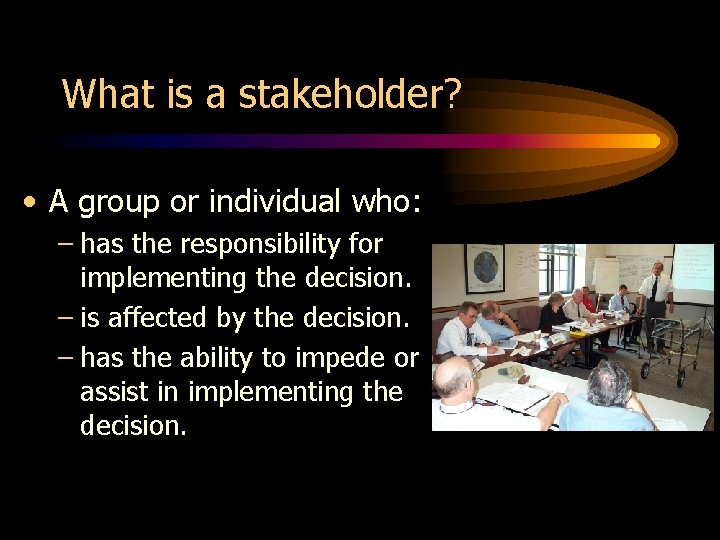 What is a stakeholder?

• A group or individual who:
– has the responsibility for implementing the decision.
– is affected by the decision.
– has the ability to impede or assist in implementing the decision.